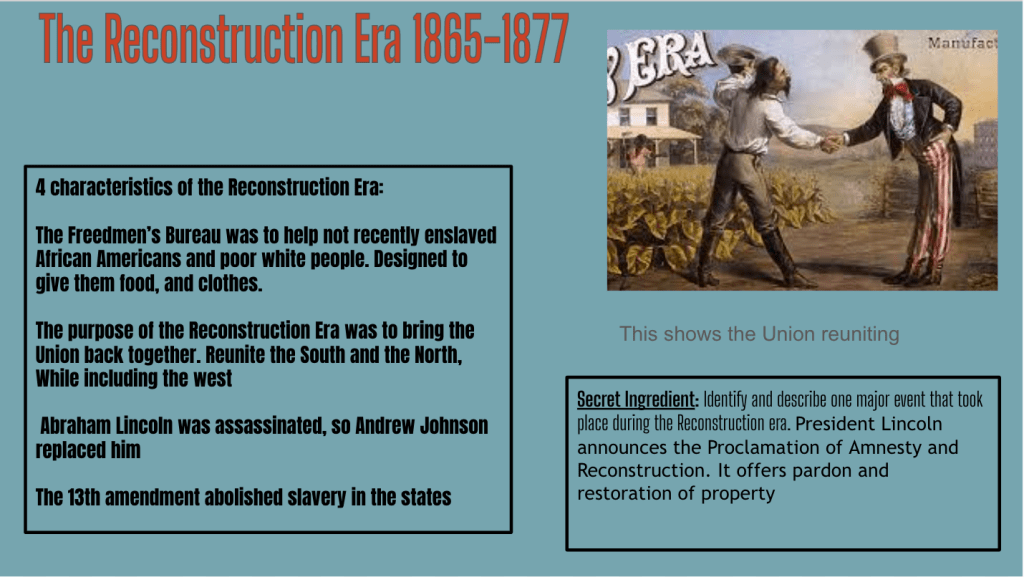 The Reconstruction Era 1865-1877

4 characteristics of the Reconstruction Era:

The Freedmen's Bureau was to help not recently enslaved African Americans and poor white people. Designed to give them food, and clothes.

The purpose of the Reconstruction Era was to bring the Union back together. Reunite the South and the North, While including the west

Abraham Lincoln was assassinated, so Andrew Johnson replaced him

The 13th amendment abolished slavery in the states

ERA

Manufact

This shows the Union reuniting

Secret Ingredient: Identify and describe one major event that took place during the Reconstruction era. President Lincoln announces the Proclamation of Amnesty and Reconstruction. It offers pardon and restoration of property